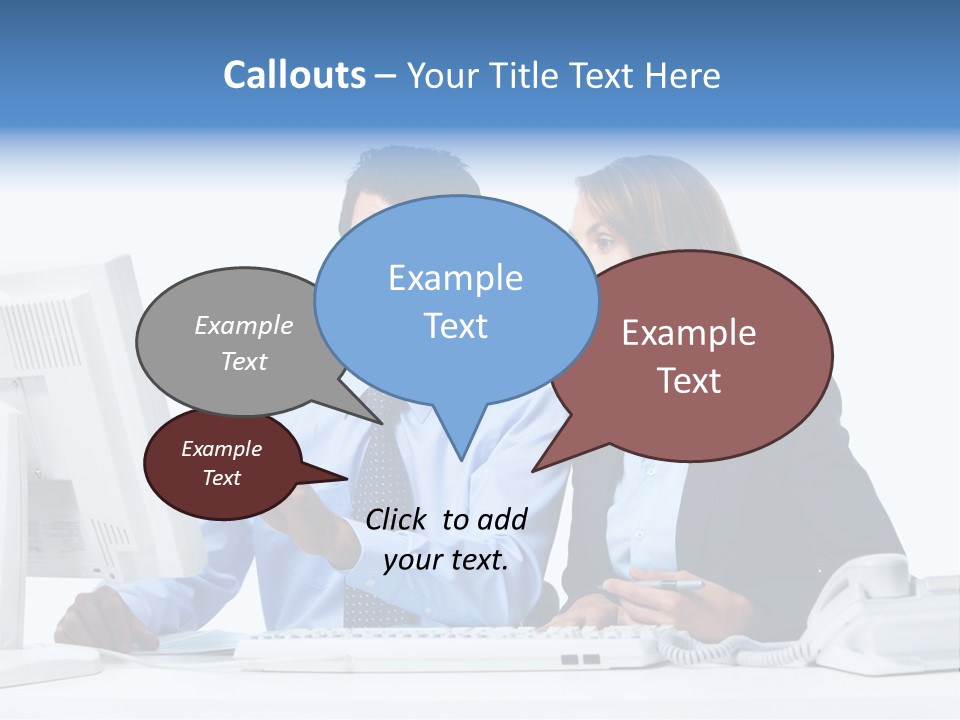 Callouts – Your Title Text Here

Example Text

Example Text

Example Text

Example Text

Click to add your text.